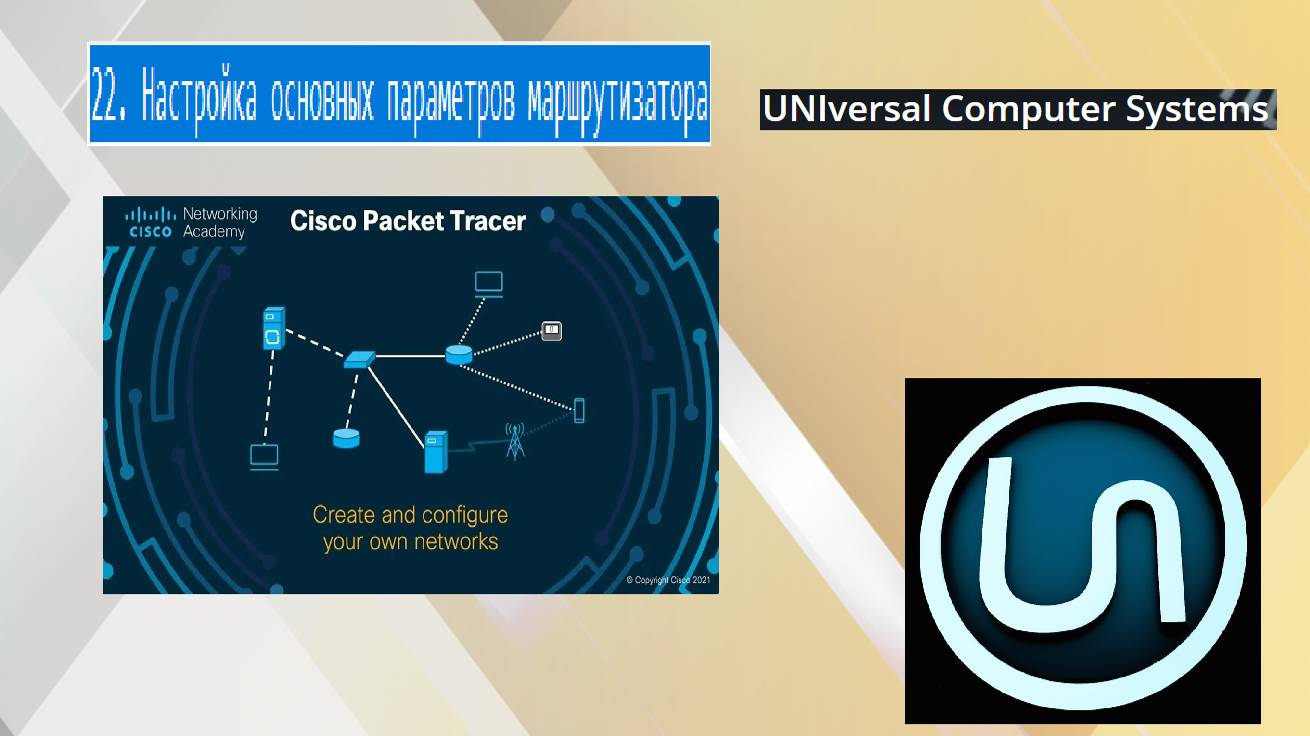 22. Настройка основных параметров маршрутизатора

UNIversal Computer Systems

CISCO Networking Academy

Cisco Packet Tracer

Create and configure your own networks

© Copyright Cisco 2021